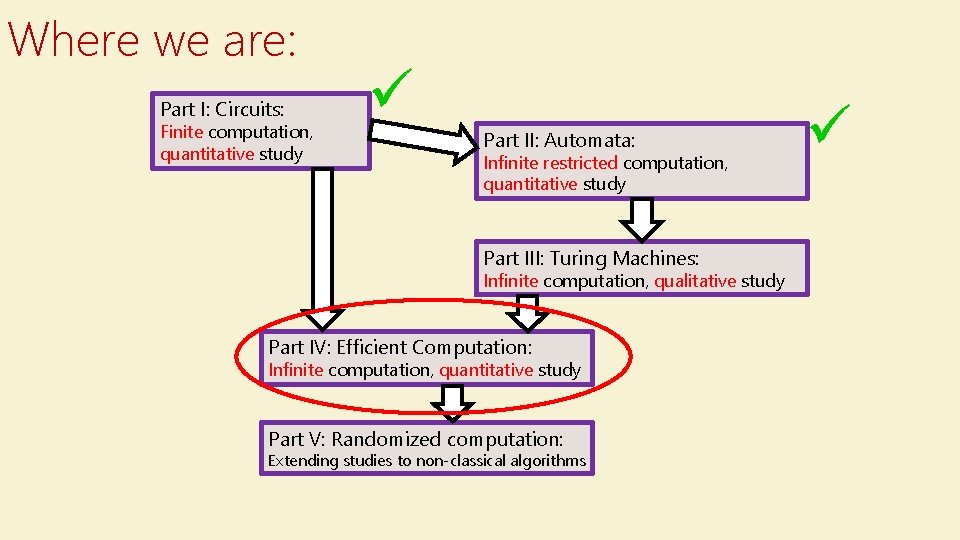 Where we are:

Part I: Circuits:
Finite computation, quantitative study

Part II: Automata:
Infinite restricted computation, quantitative study

Part III: Turing Machines:
Infinite computation, qualitative study

Part IV: Efficient Computation:
Infinite computation, quantitative study

Part V: Randomized computation:
Extending studies to non-classical algorithms